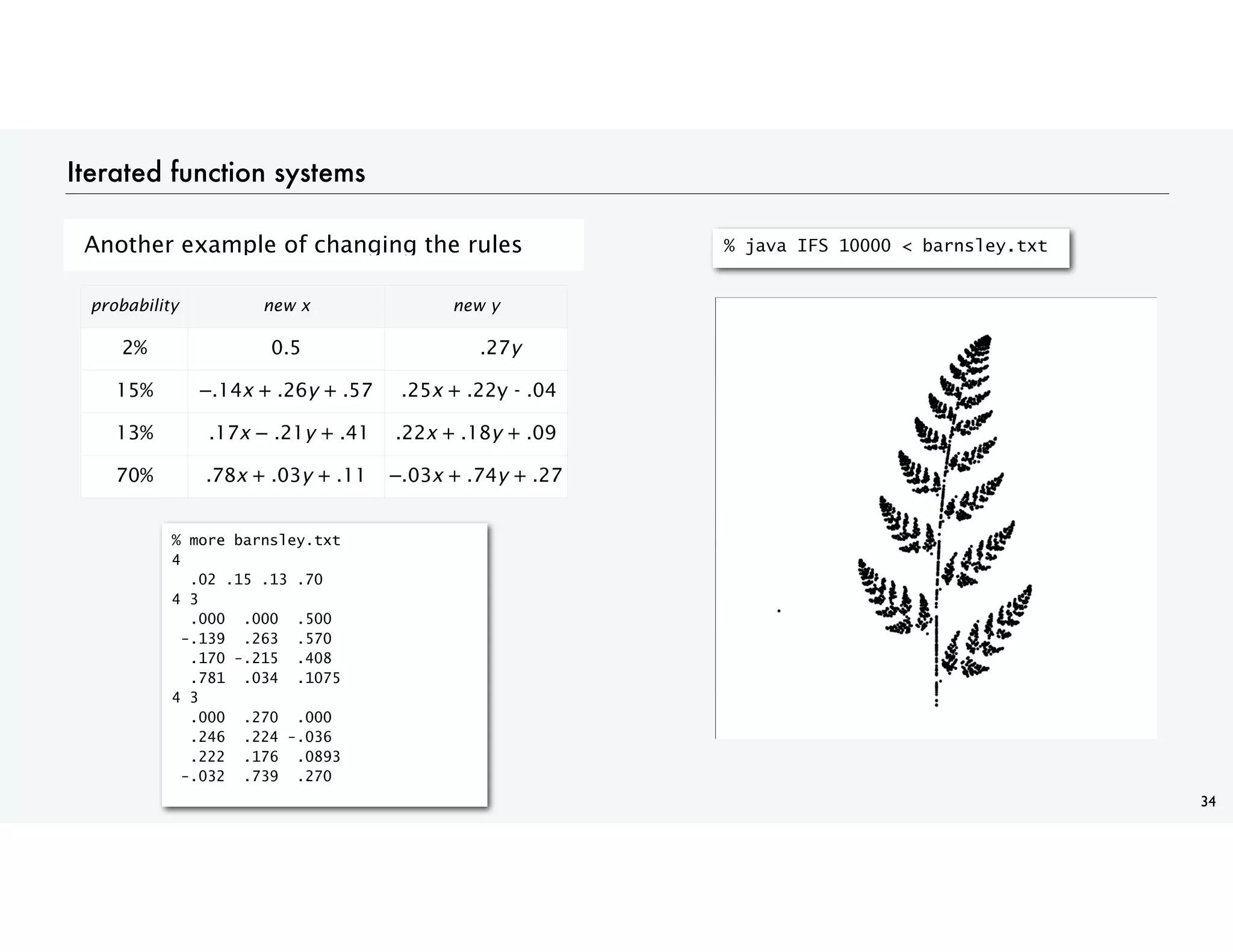 Iterated function systems

Another example of changing the rules

| probability | new x | new y |
|---|---|---|
| 2% | 0.5 | $.27y$ |
| 15% | $-.14x + .26y + .57$ | $.25x + .22y - .04$ |
| 13% | $.17x - .21y + .41$ | $.22x + .18y + .09$ |
| 70% | $.78x + .03y + .11$ | $-.03x + .74y + .27$ |

% more barnsley.txt
4
.02 .15 .13 .70
4 3
.000 .000 .500
-.139 .263 .570
.170 -.215 .408
.781 .034 .1075
4 3
.000 .270 .000
.246 .224 -.036
.222 .176 .0893
-.032 .739 .270

% java IFS 10000 < barnsley.txt

34